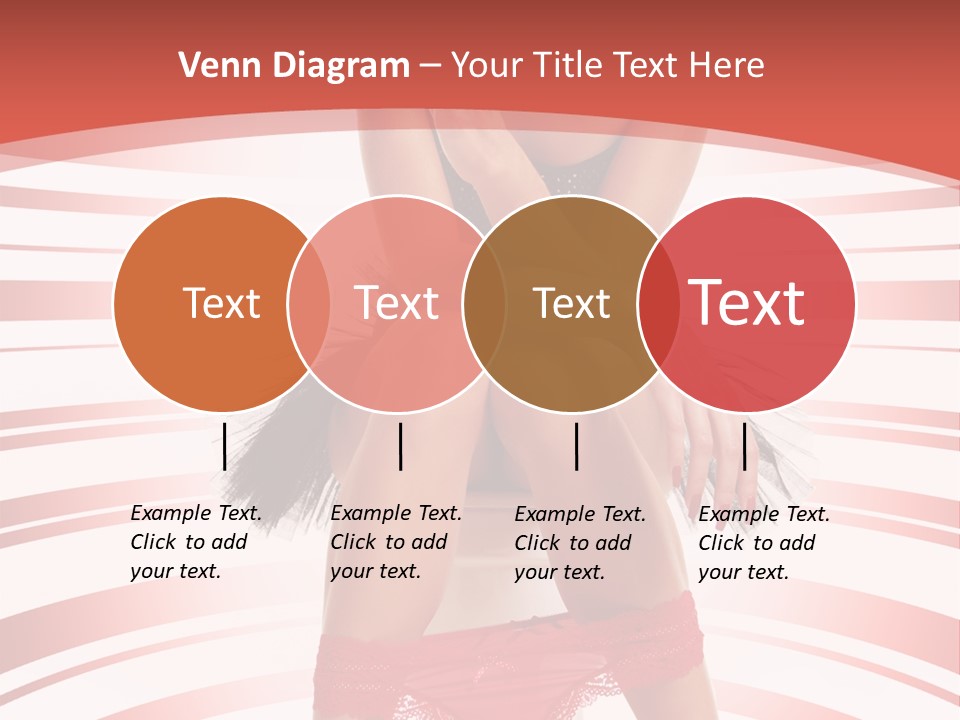 Venn Diagram – Your Title Text Here

Text

Text

Text

Text

Example Text. Click to add your text.

Example Text. Click to add your text.

Example Text. Click to add your text.

Example Text. Click to add your text.